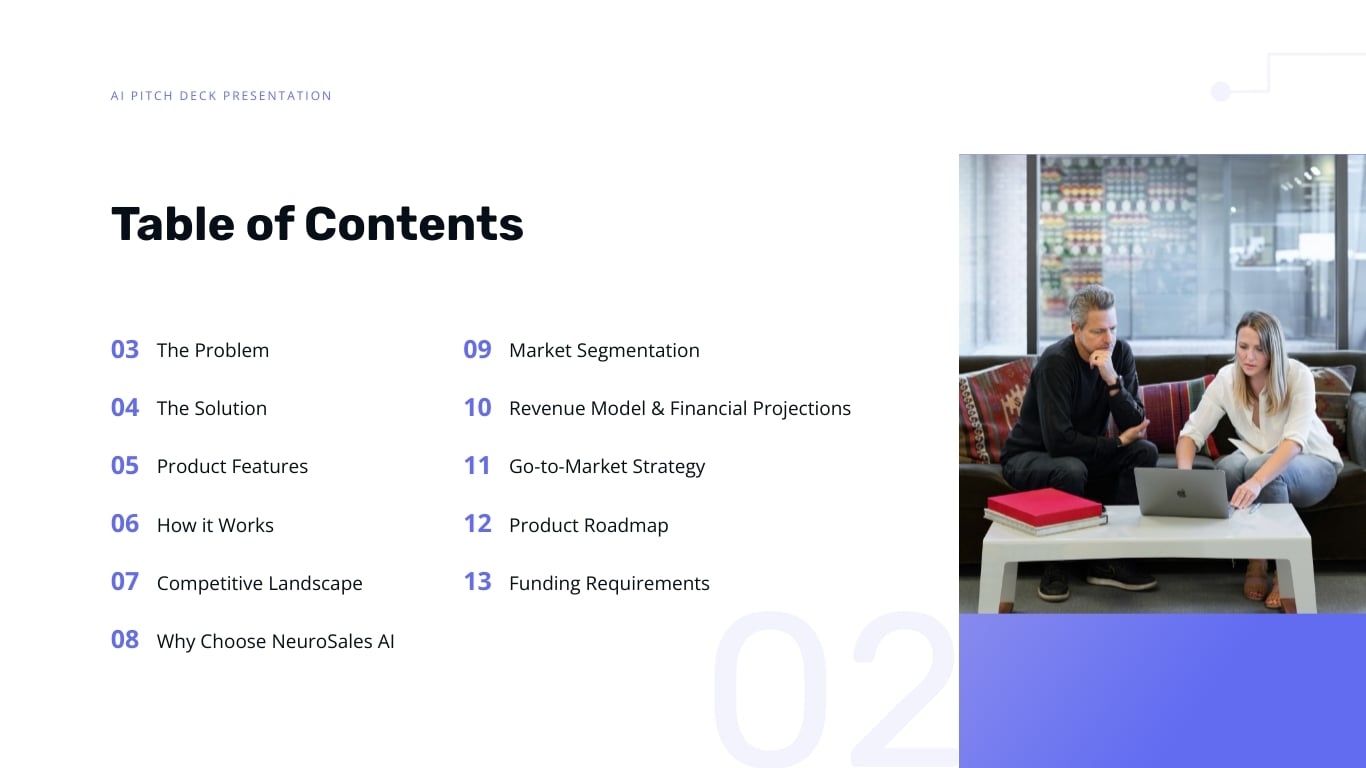 AI PITCH DECK PRESENTATION

Table of Contents

03 The Problem

04 The Solution

05 Product Features

06 How it Works

07 Competitive Landscape

08 Why Choose NeuroSales AI

09 Market Segmentation

10 Revenue Model & Financial Projections

11 Go-to-Market Strategy

12 Product Roadmap

13 Funding Requirements

02